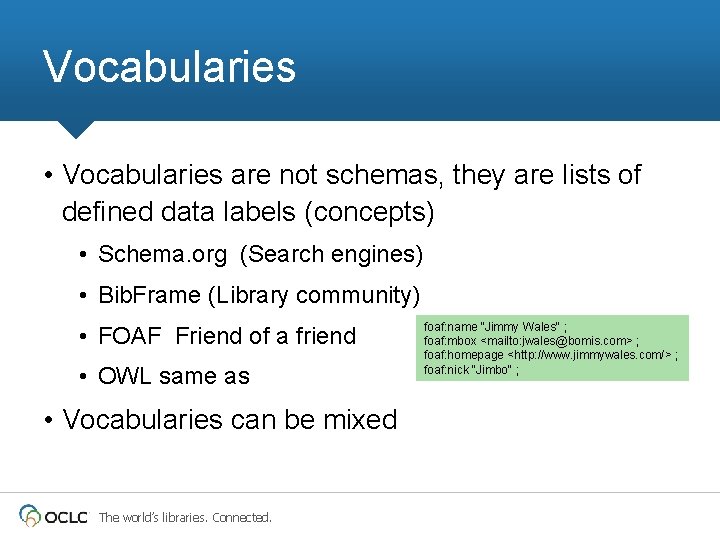 Vocabularies

• Vocabularies are not schemas, they are lists of defined data labels (concepts)

• Schema.org (Search engines)

• BibFrame (Library community)

• FOAF Friend of a friend

• OWL same as

foaf:name "Jimmy Wales" ;
foaf:mbox <mailto:jwales@bomis.com> ;
foaf:homepage <http://www.jimmywales.com/> ;
foaf:nick "Jimbo" ;

• Vocabularies can be mixed

OCLC The world's libraries. Connected.